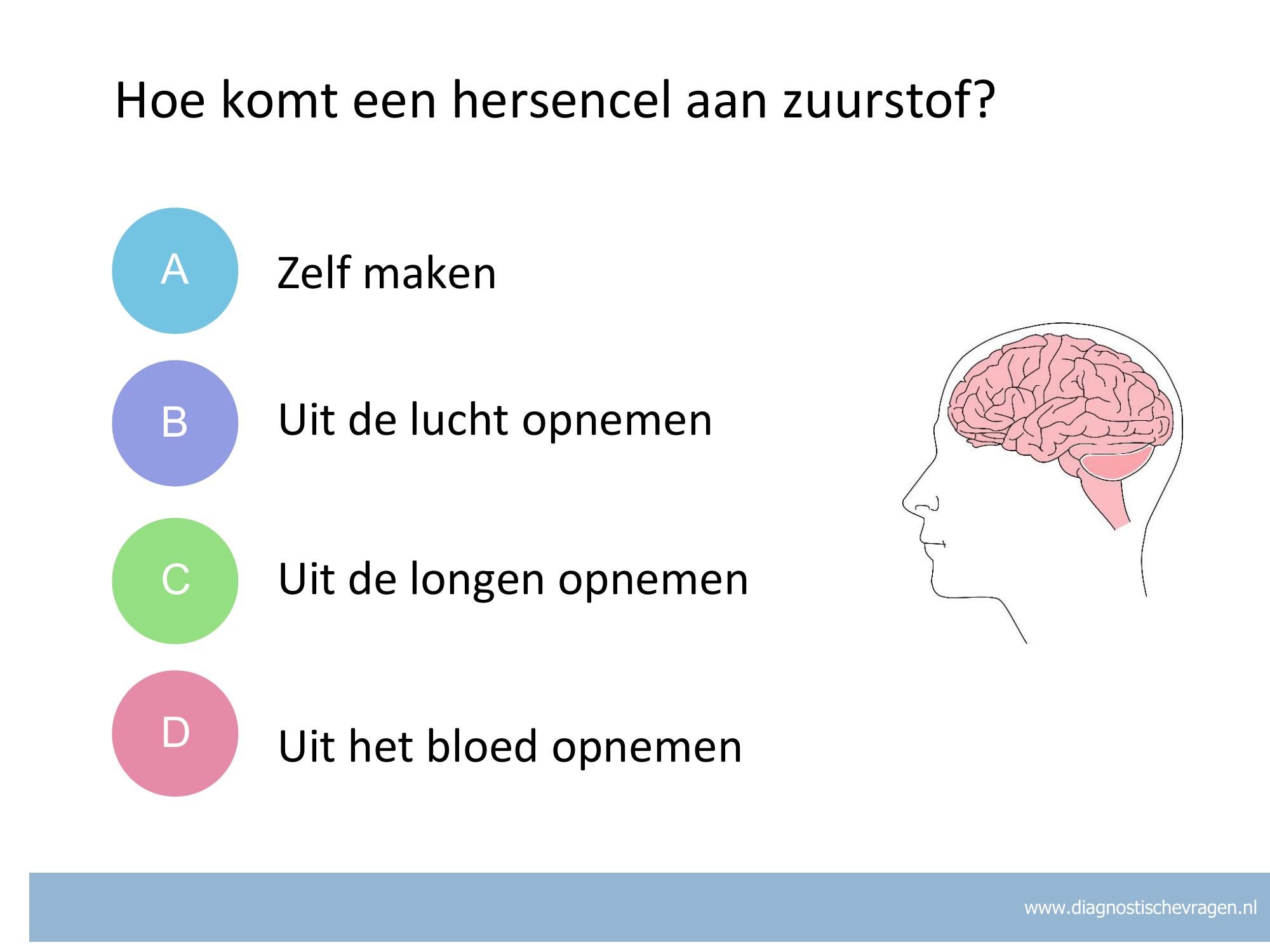 Hoe komt een hersencel aan zuurstof?

A Zelf maken

B Uit de lucht opnemen

C Uit de longen opnemen

D Uit het bloed opnemen

www.diagnostischevragen.nl